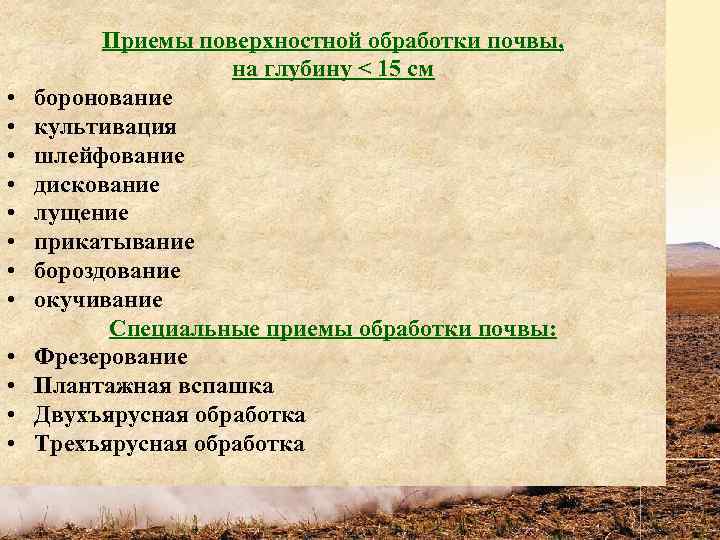 Приемы поверхностной обработки почвы, на глубину < 15 см

• боронование
• культивация
• шлейфование
• дискование
• лущение
• прикатывание
• бороздование
• окучивание

Специальные приемы обработки почвы:

• Фрезерование
• Плантажная вспашка
• Двухъярусная обработка
• Трехъярусная обработка